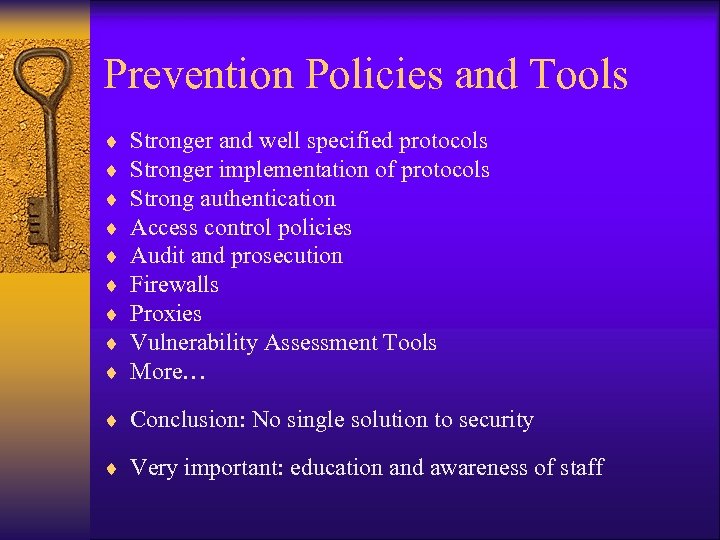 Prevention Policies and Tools

♦ Stronger and well specified protocols
♦ Stronger implementation of protocols
♦ Strong authentication
♦ Access control policies
♦ Audit and prosecution
♦ Firewalls
♦ Proxies
♦ Vulnerability Assessment Tools
♦ More…

♦ Conclusion: No single solution to security

♦ Very important: education and awareness of staff